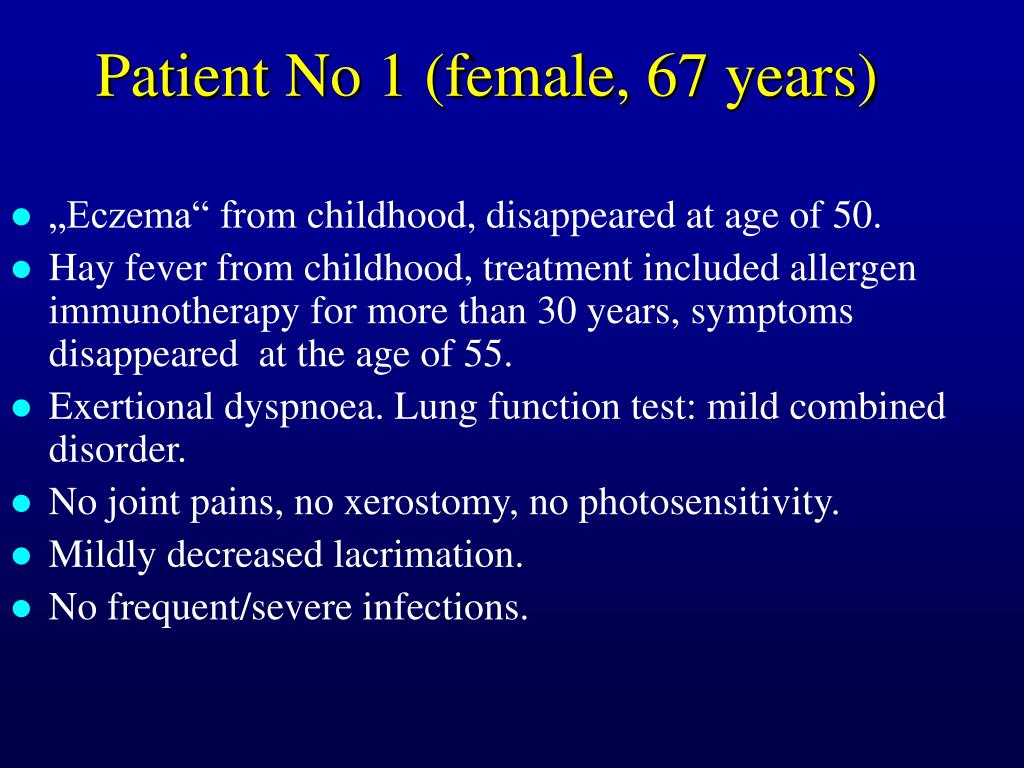 Patient No 1 (female, 67 years)

- „Eczema“ from childhood, disappeared at age of 50.
- Hay fever from childhood, treatment included allergen immunotherapy for more than 30 years, symptoms disappeared  at the age of 55.
- Exertional dyspnoea. Lung function test: mild combined disorder.
- No joint pains, no xerostomy, no photosensitivity.
- Mildly decreased lacrimation.
- No frequent/severe infections.